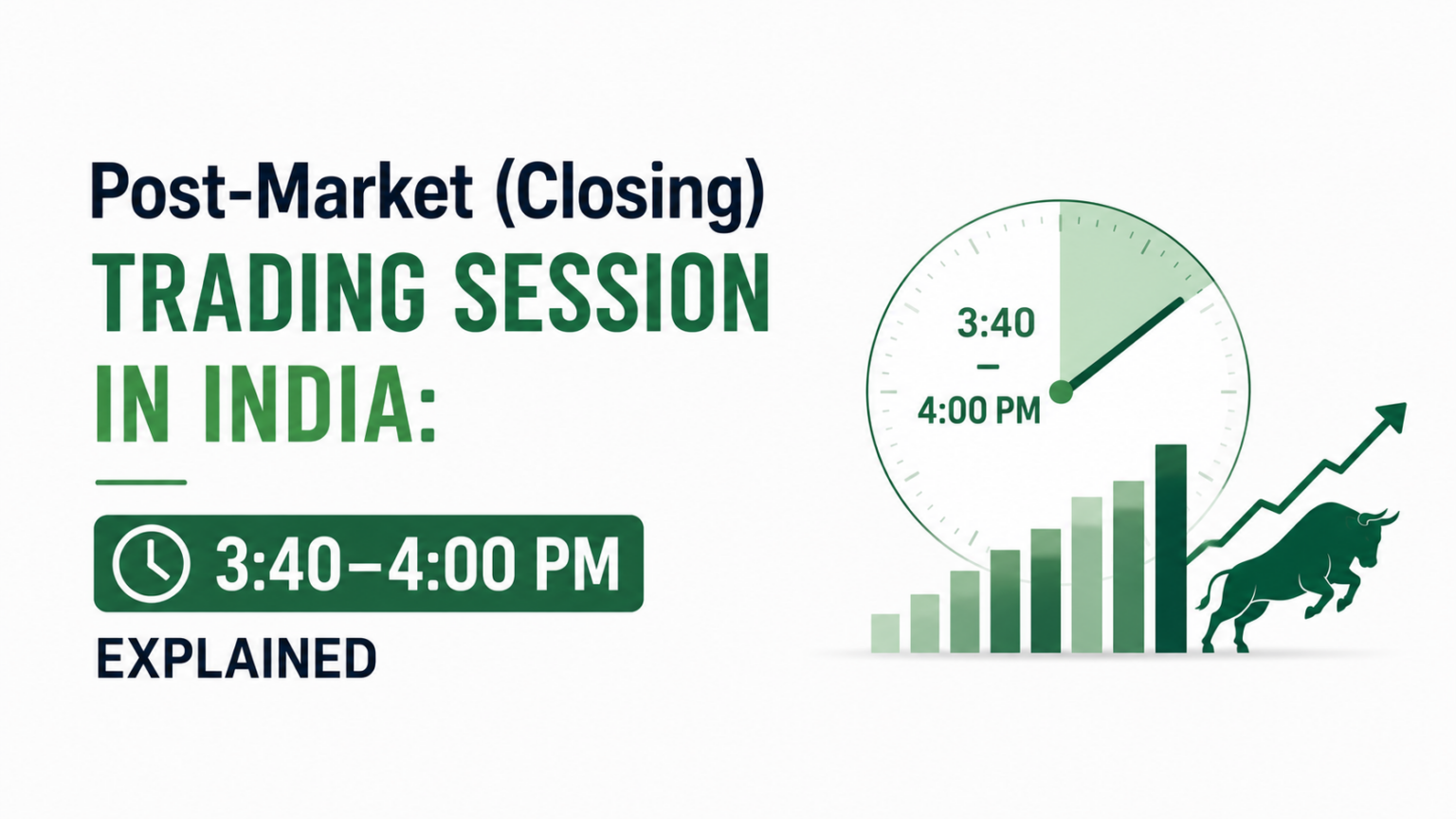 Post-Market (Closing)
TRADING SESSION
IN INDIA:

3:40–4:00 PM

EXPLAINED

3:40
–
4:00 PM